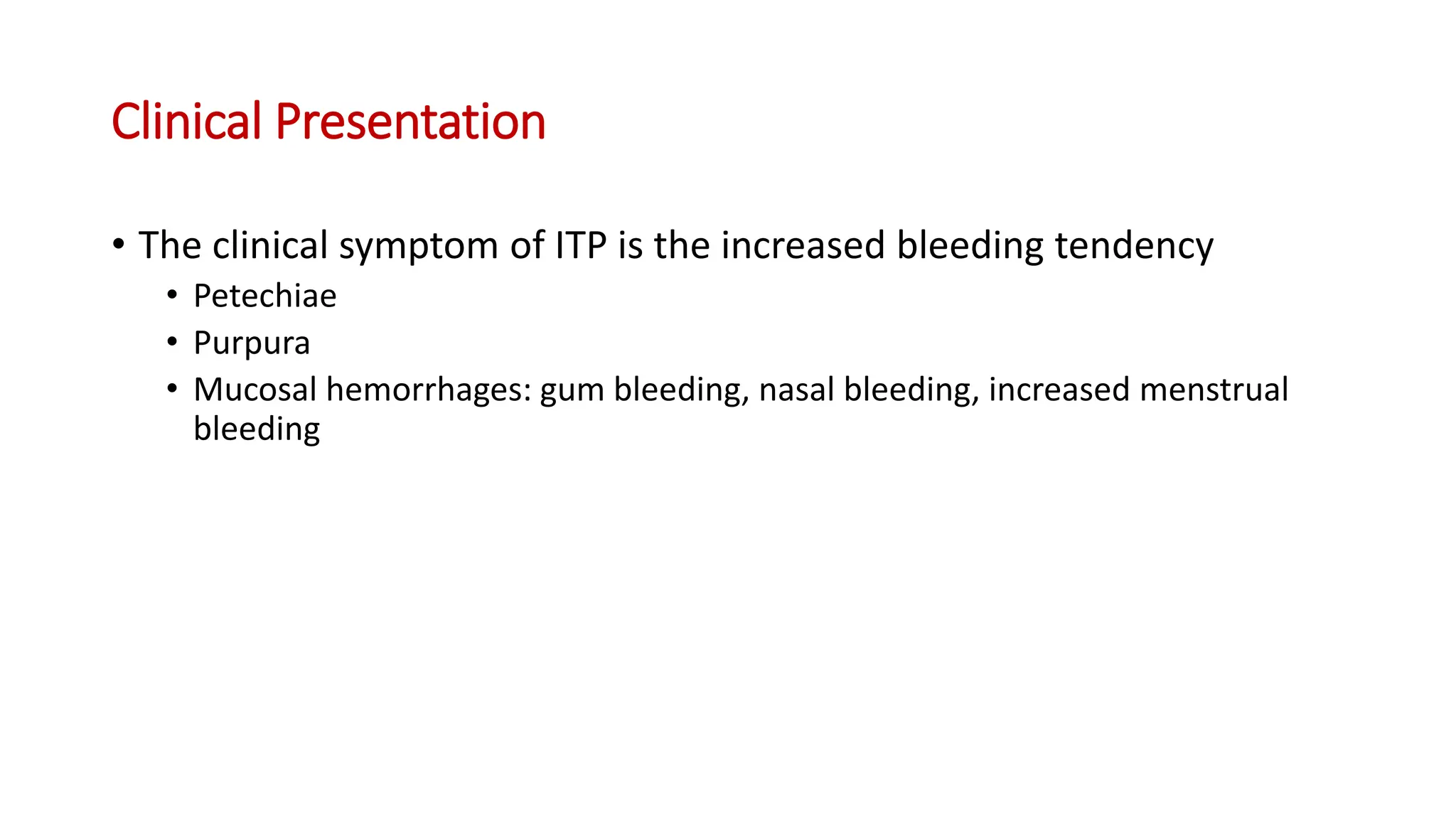 Clinical Presentation

• The clinical symptom of ITP is the increased bleeding tendency
  • Petechiae
  • Purpura
  • Mucosal hemorrhages: gum bleeding, nasal bleeding, increased menstrual bleeding